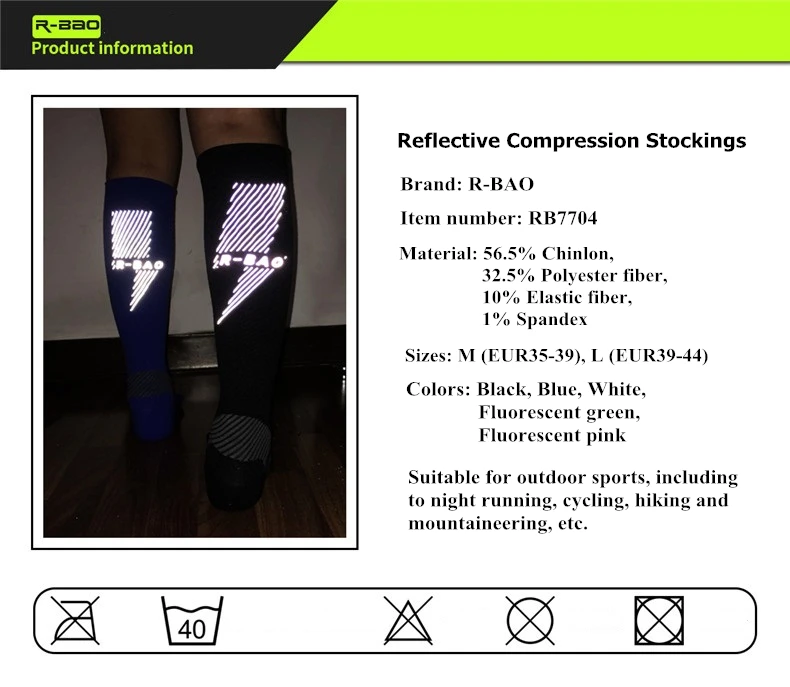 R-BAO
Product information

R-BAO
R-BAO

Reflective Compression Stockings

Brand: R-BAO

Item number: RB7704

Material: 56.5% Chinlon,
32.5% Polyester fiber,
10% Elastic fiber,
1% Spandex

Sizes: M (EUR35-39), L (EUR39-44)

Colors: Black, Blue, White,
Fluorescent green,
Fluorescent pink

Suitable for outdoor sports, including to night running, cycling, hiking and mountaineering, etc.

40